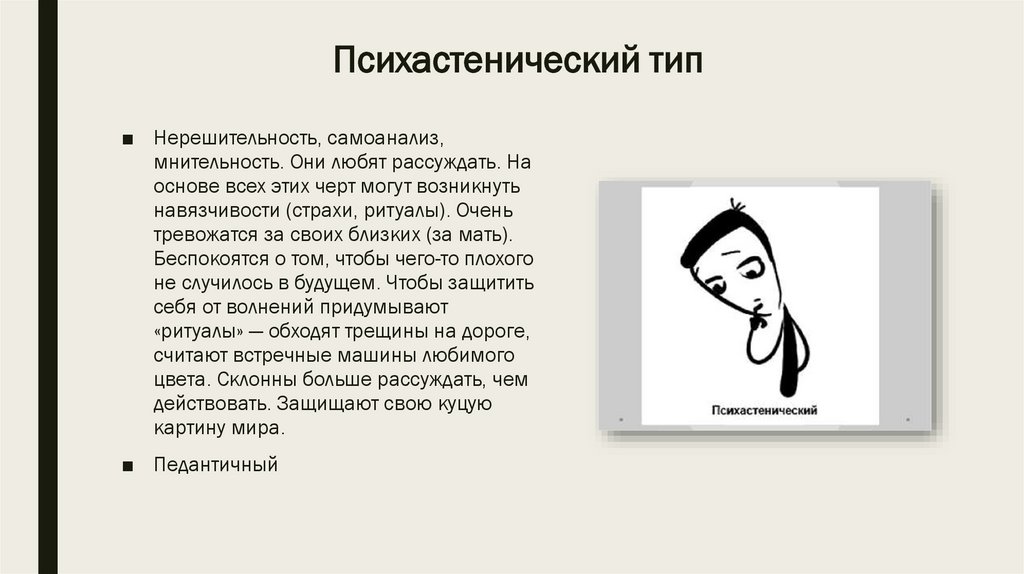 Психастенический тип

■ Нерешительность, самоанализ, мнительность. Они любят рассуждать. На основе всех этих черт могут возникнуть навязчивости (страхи, ритуалы). Очень тревожатся за своих близких (за мать). Беспокоятся о том, чтобы чего-то плохого не случилось в будущем. Чтобы защитить себя от волнений придумывают «ритуалы» — обходят трещины на дороге, считают встречные машины любимого цвета. Склонны больше рассуждать, чем действовать. Защищают свою куцую картину мира.

■ Педантичный

Психастенический